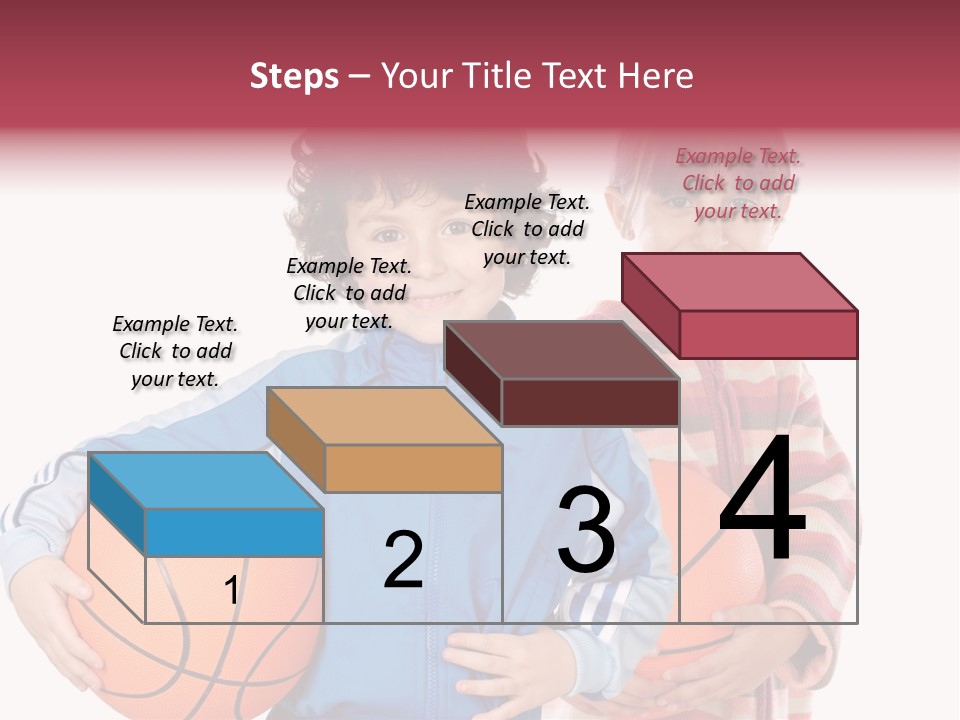 Steps – Your Title Text Here

Example Text. Click to add your text.

Example Text. Click to add your text.

Example Text. Click to add your text.

Example Text. Click to add your text.

1

2

3

4